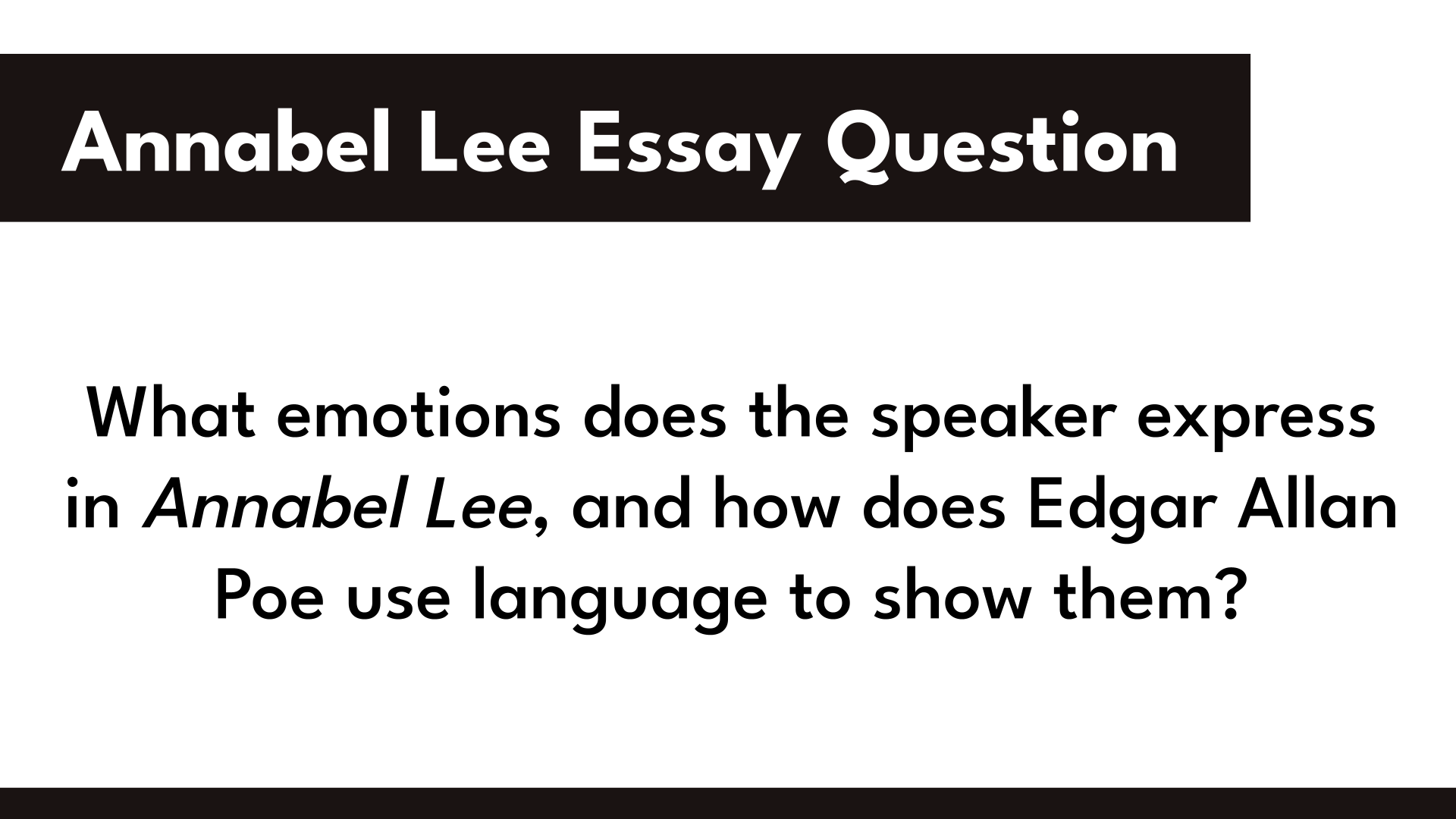 Annabel Lee Essay Question

What emotions does the speaker express in Annabel Lee, and how does Edgar Allan Poe use language to show them?